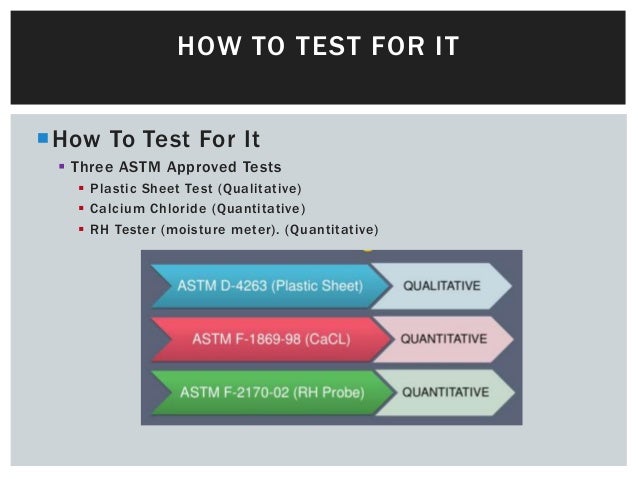 HOW TO TEST FOR IT

How To Test For It

Three ASTM Approved Tests

Plastic Sheet Test (Qualitative)

Calcium Chloride (Quantitative)

RH Tester (moisture meter). (Quantitative)

ASTM D-4263 (Plastic Sheet) QUALITATIVE

ASTM F-1869-98 (CaCL) QUANTITATIVE

ASTM F-2170-02 (RH Probe) QUANTITATIVE